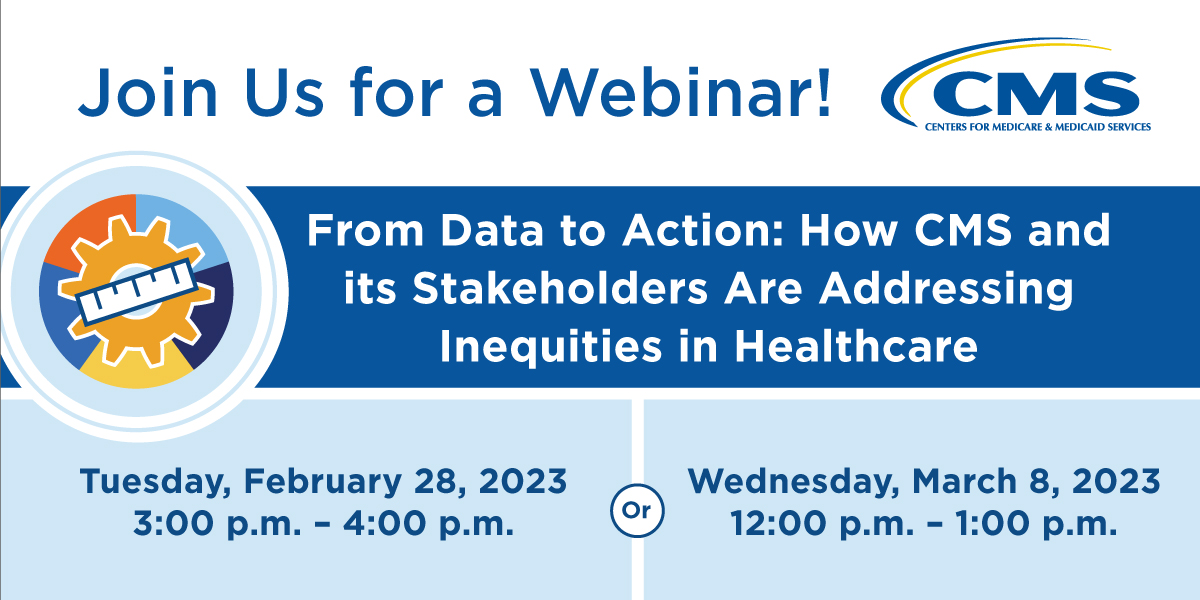 Join Us for a Webinar!

CMS
CENTERS FOR MEDICARE & MEDICAID SERVICES

From Data to Action: How CMS and its Stakeholders Are Addressing Inequities in Healthcare

Tuesday, February 28, 2023
3:00 p.m. – 4:00 p.m.

Or

Wednesday, March 8, 2023
12:00 p.m. – 1:00 p.m.